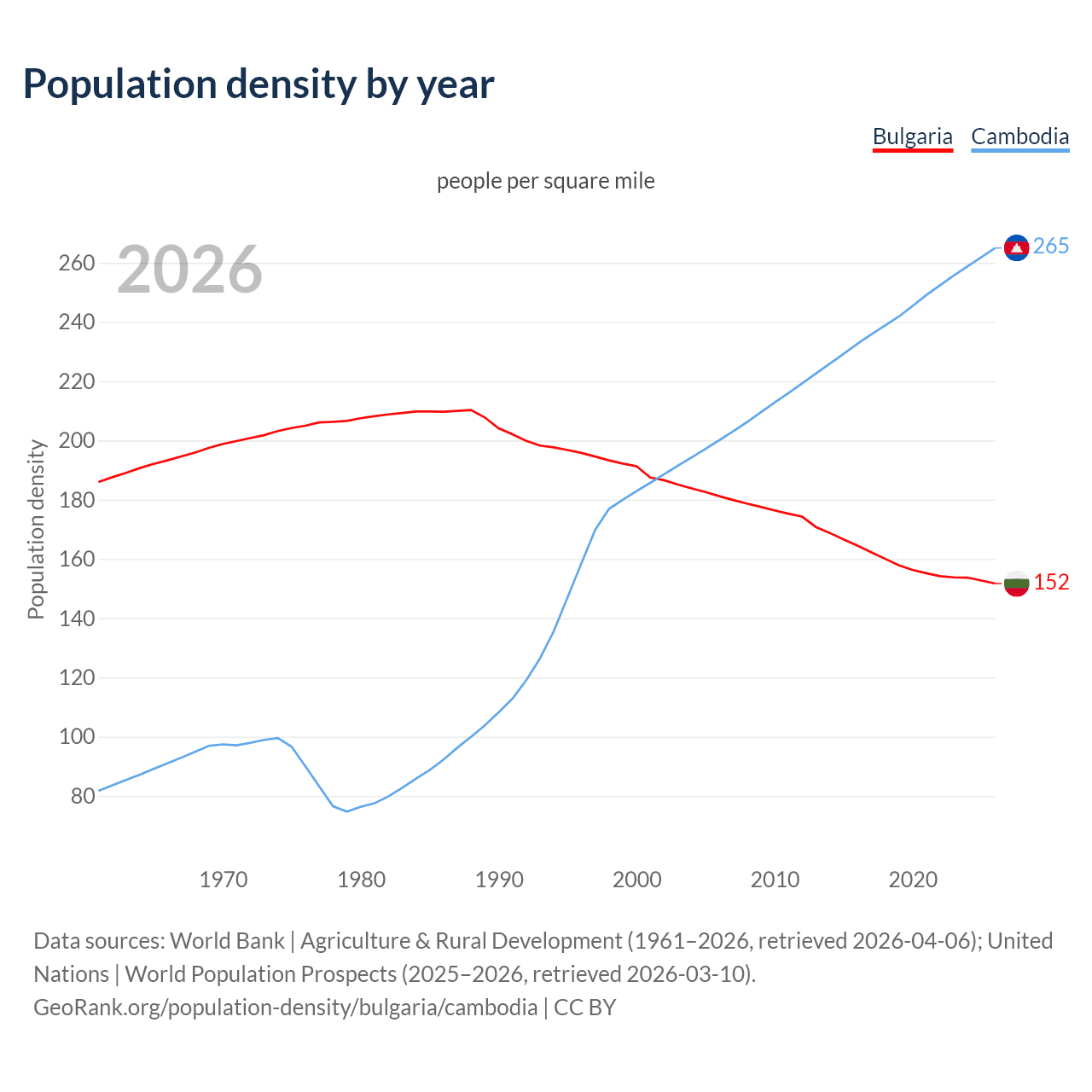 Population density by year

Bulgaria Cambodia

people per square mile

2026

Population density

260
240
220
200
180
160
140
120
100
80

265
152

1970 1980 1990 2000 2010 2020

Data sources: World Bank | Agriculture & Rural Development (1961–2026, retrieved 2026-04-06); United Nations | World Population Prospects (2025–2026, retrieved 2026-03-10).
GeoRank.org/population-density/bulgaria/cambodia | CC BY